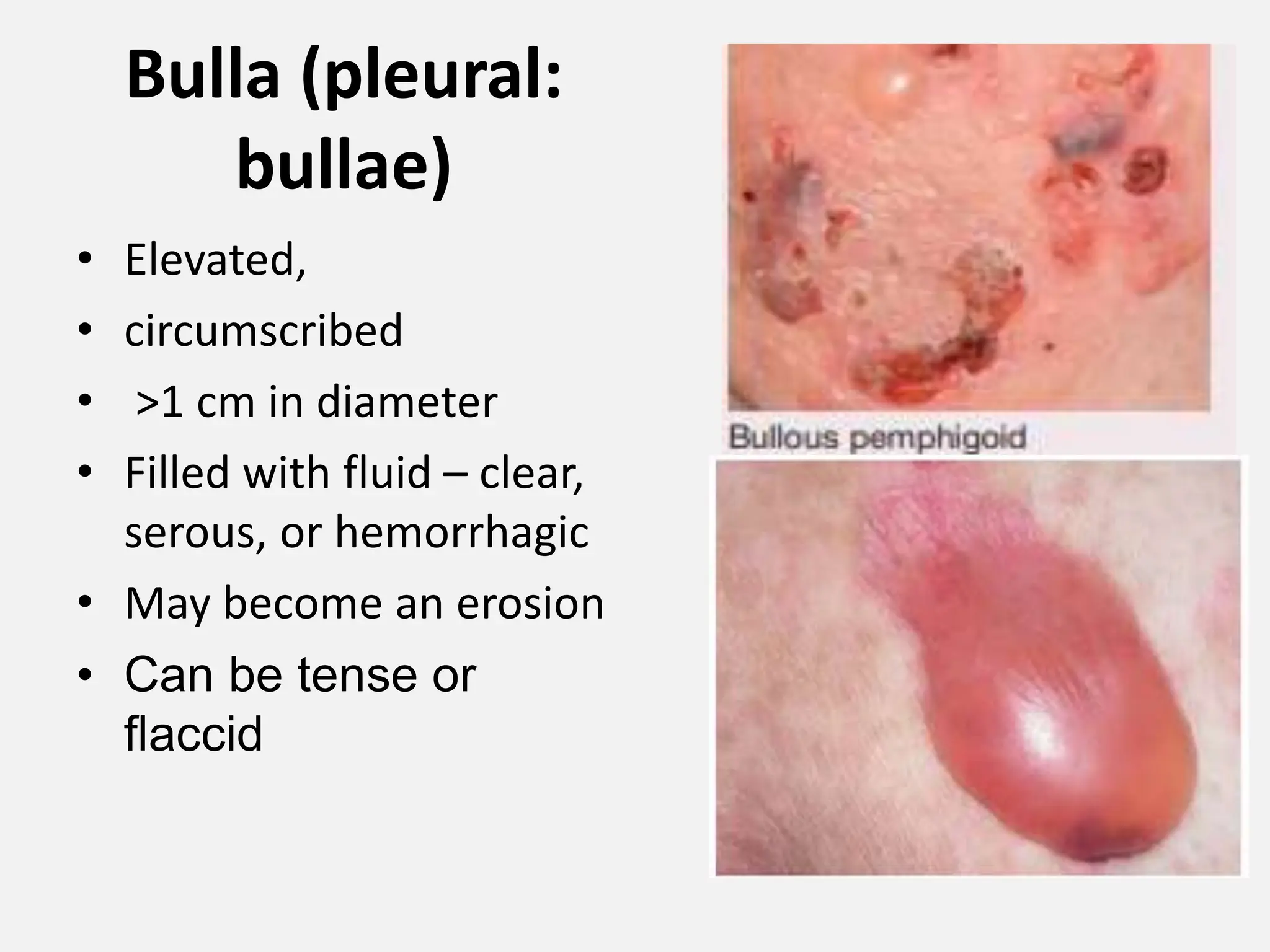 Bulla (pleural: bullae)

• Elevated,
• circumscribed
• >1 cm in diameter
• Filled with fluid – clear, serous, or hemorrhagic
• May become an erosion
• Can be tense or flaccid

Bullous pemphigoid